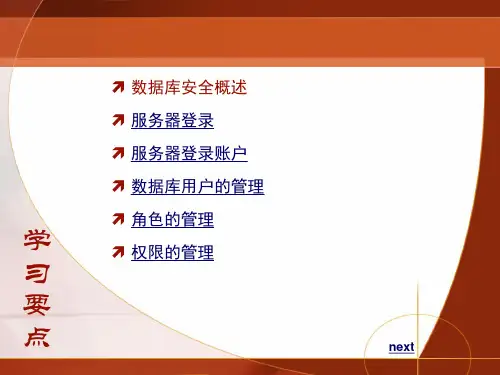 数据库安全概述

服务器登录

服务器登录账户

数据库用户的管理

角色的管理

权限的管理

学习要点

next